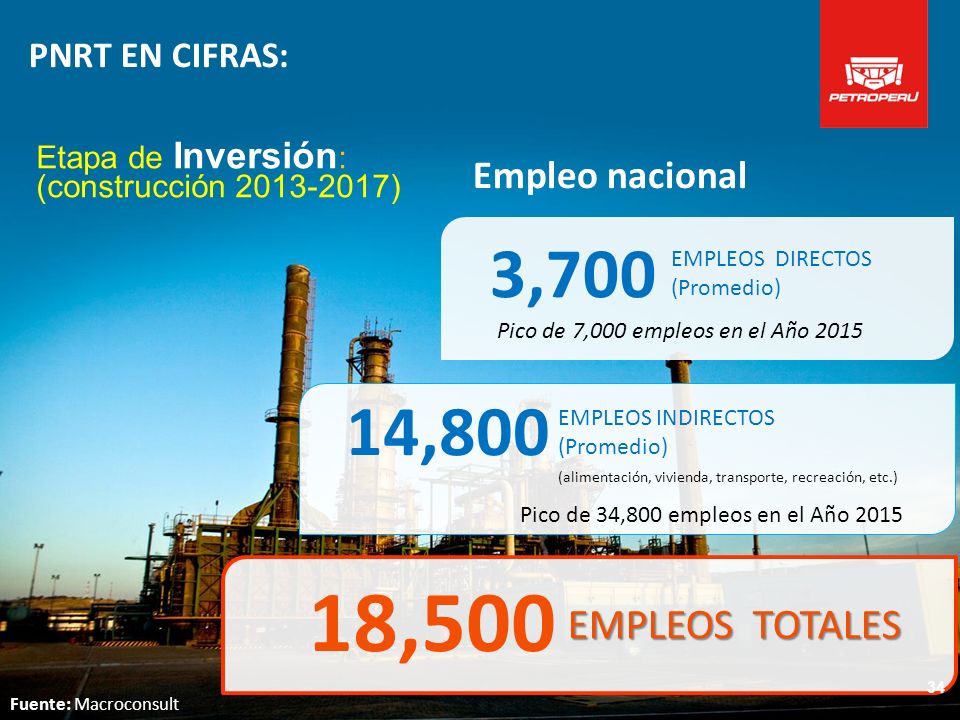 PNRT EN CIFRAS:

PETROPERU

Etapa de Inversión: (construcción 2013-2017)

Empleo nacional

3,700 EMPLEOS DIRECTOS (Promedio)

Pico de 7,000 empleos en el Año 2015

14,800 EMPLEOS INDIRECTOS (Promedio)

(alimentación, vivienda, transporte, recreación, etc.)

Pico de 34,800 empleos en el Año 2015

18,500 EMPLEOS TOTALES

34

Fuente: Macroconsult